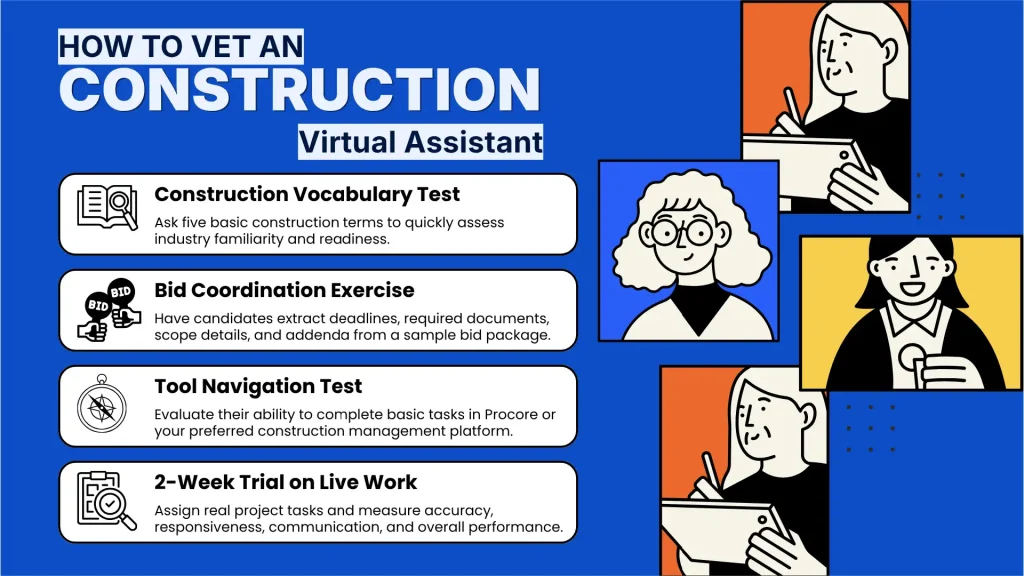 HOW TO VET AN
CONSTRUCTION
Virtual Assistant

Construction Vocabulary Test
Ask five basic construction terms to quickly assess industry familiarity and readiness.

BID BID
Bid Coordination Exercise
Have candidates extract deadlines, required documents, scope details, and addenda from a sample bid package.

Tool Navigation Test
Evaluate their ability to complete basic tasks in Procore or your preferred construction management platform.

2-Week Trial on Live Work
Assign real project tasks and measure accuracy, responsiveness, communication, and overall performance.